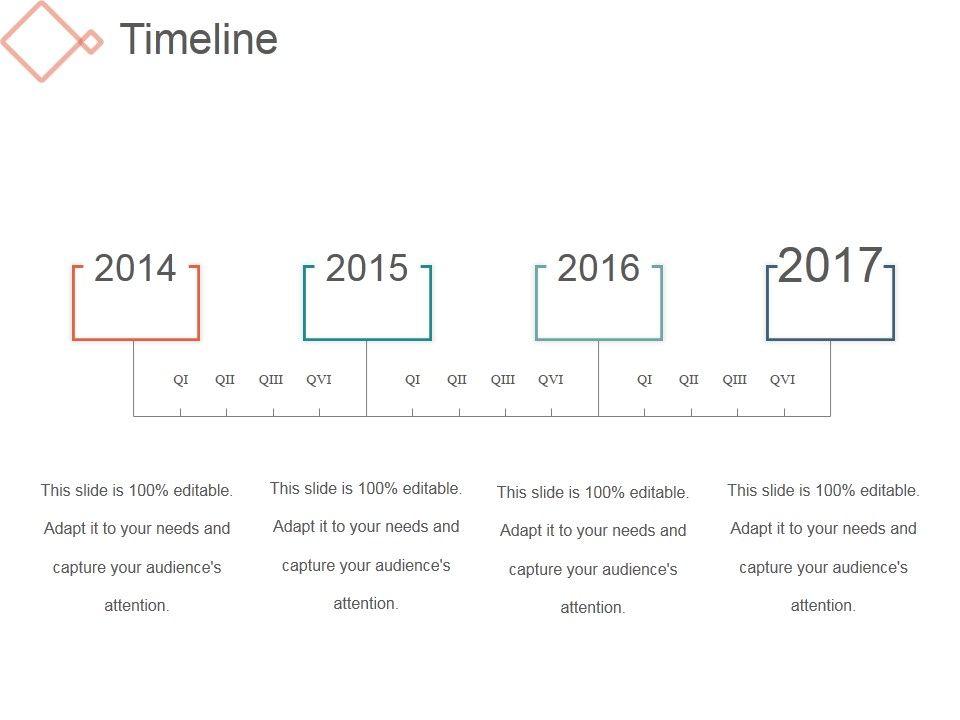 Timeline

2014

2015

2016

2017

QI QII QIII QVI

QI QII QIII QVI

QI QII QIII QVI

This slide is 100% editable. Adapt it to your needs and capture your audience's attention.

This slide is 100% editable. Adapt it to your needs and capture your audience's attention.

This slide is 100% editable. Adapt it to your needs and capture your audience's attention.

This slide is 100% editable. Adapt it to your needs and capture your audience's attention.